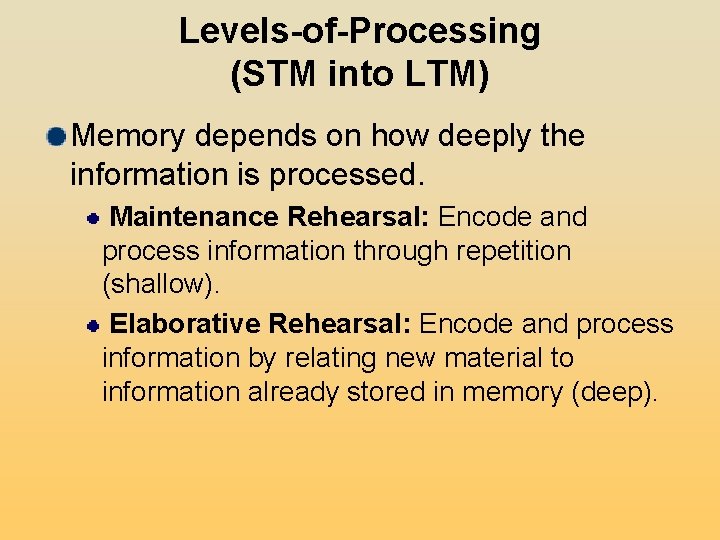 Levels-of-Processing
(STM into LTM)

Memory depends on how deeply the information is processed.

Maintenance Rehearsal: Encode and process information through repetition (shallow).

Elaborative Rehearsal: Encode and process information by relating new material to information already stored in memory (deep).